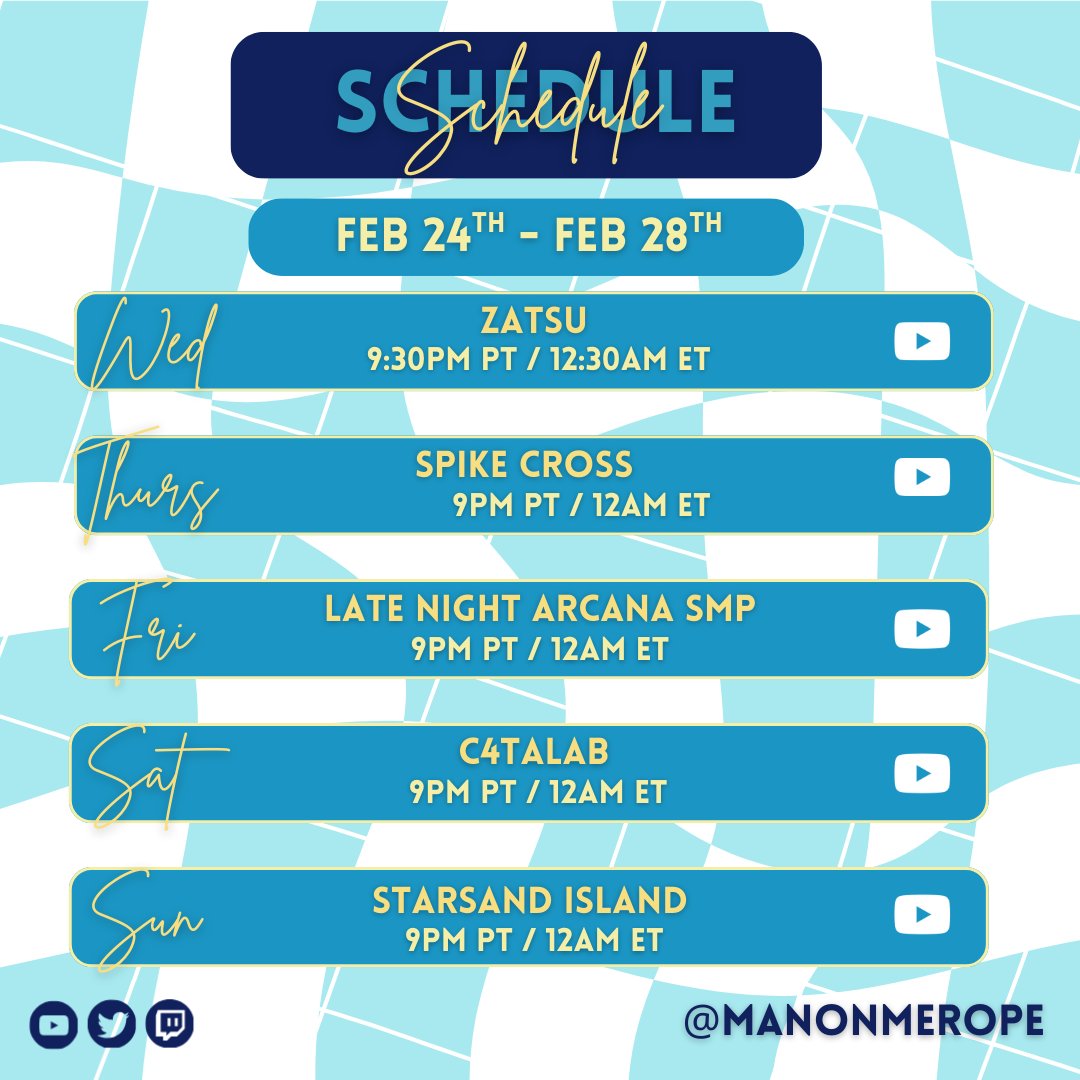 SCHEDULE
Schedule

FEB 24$^{TH}$ - FEB 28$^{TH}$

Wed
ZATSU
9:30PM PT / 12:30AM ET

Thurs
SPIKE CROSS
9PM PT / 12AM ET

Fri
LATE NIGHT ARCANA SMP
9PM PT / 12AM ET

Sat
C4TALAB
9PM PT / 12AM ET

Sun
STARSAND ISLAND
9PM PT / 12AM ET

@MANONMEROPE